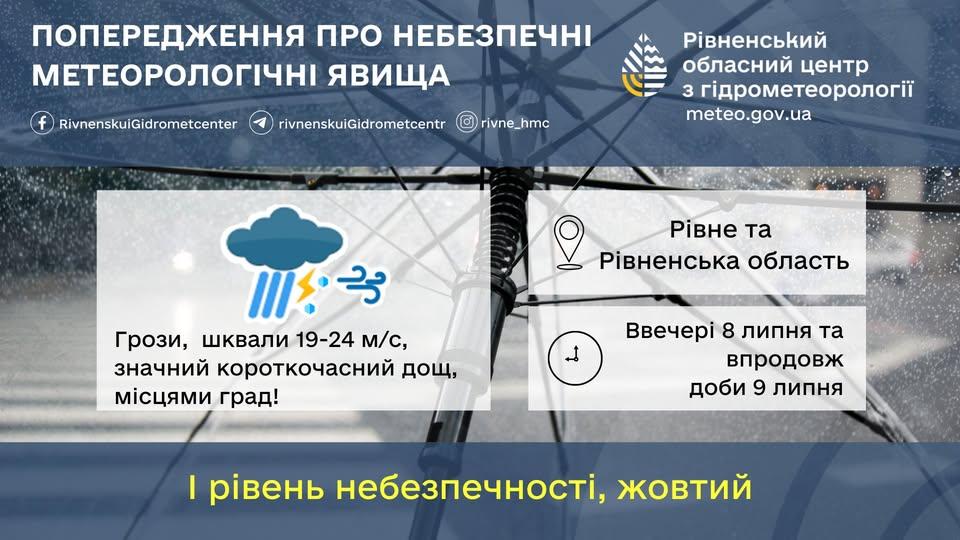 ПОПЕРЕДЖЕННЯ ПРО НЕБЕЗПЕЧНІ МЕТЕОРОЛОГІЧНІ ЯВИЩА

RivnenskuiGidrometcenter rivnenskuiGidrometcentr rivne_hmc

Рівненський обласний центр з гідрометеорології
meteo.gov.ua

Грози, шквали 19-24 м/с, значний короткочасний дощ, місцями град!

Рівне та Рівненська область

Ввечері 8 липня та впродовж доби 9 липня

І рівень небезпечності, жовтий